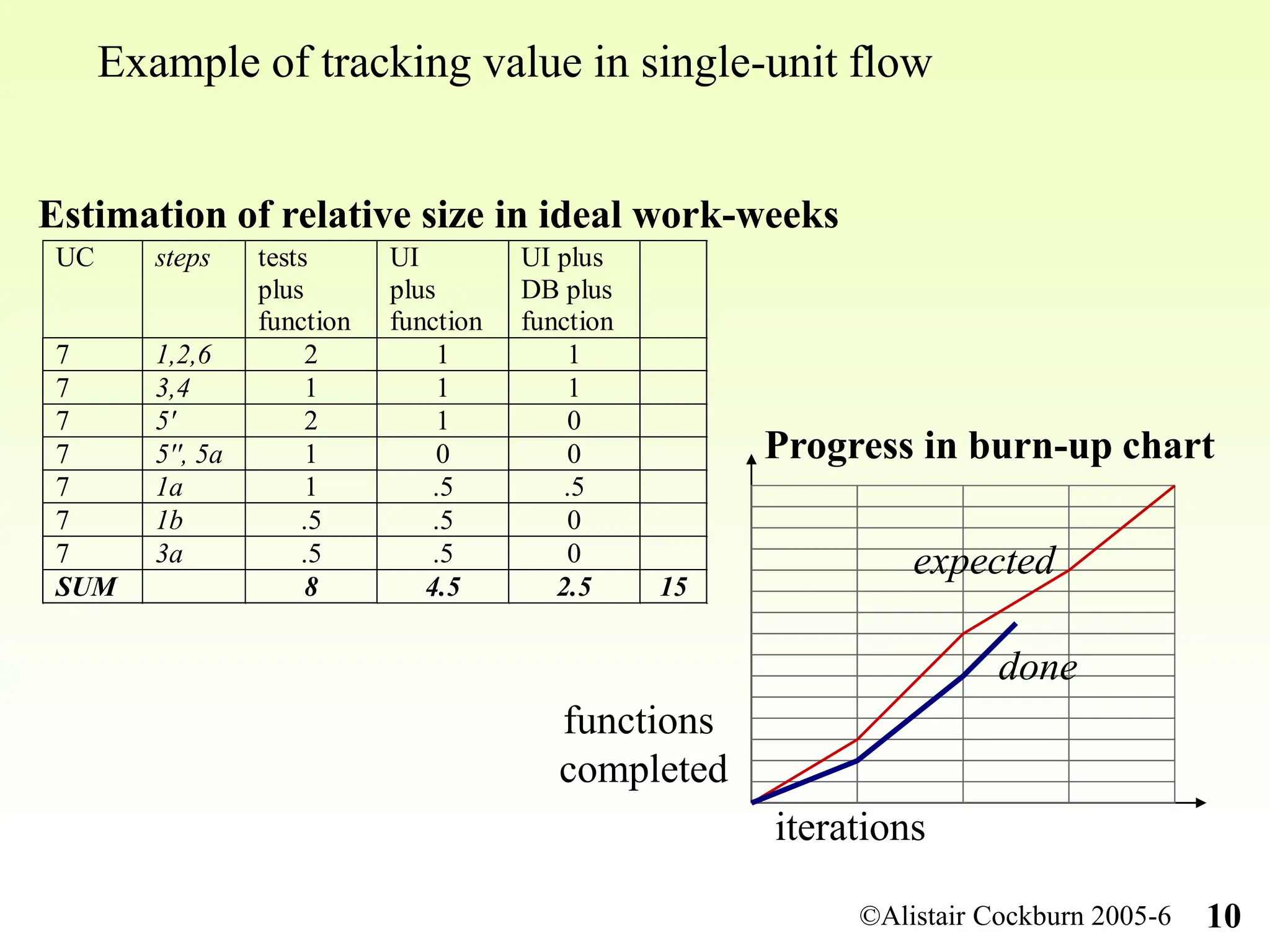 Example of tracking value in single-unit flow

Estimation of relative size in ideal work-weeks

| UC | steps | tests plus function | UI plus function | UI plus DB plus function | |
|---|---|---|---|---|---|
| 7 | 1,2,6 | 2 | 1 | 1 | |
| 7 | 3,4 | 1 | 1 | 1 | |
| 7 | 5' | 2 | 1 | 0 | |
| 7 | 5'', 5a | 1 | 0 | 0 | |
| 7 | 1a | 1 | .5 | .5 | |
| 7 | 1b | .5 | .5 | 0 | |
| 7 | 3a | .5 | .5 | 0 | |
| SUM | | 8 | 4.5 | 2.5 | 15 |

Progress in burn-up chart

expected

done

functions completed

iterations

©Alistair Cockburn 2005-6 10